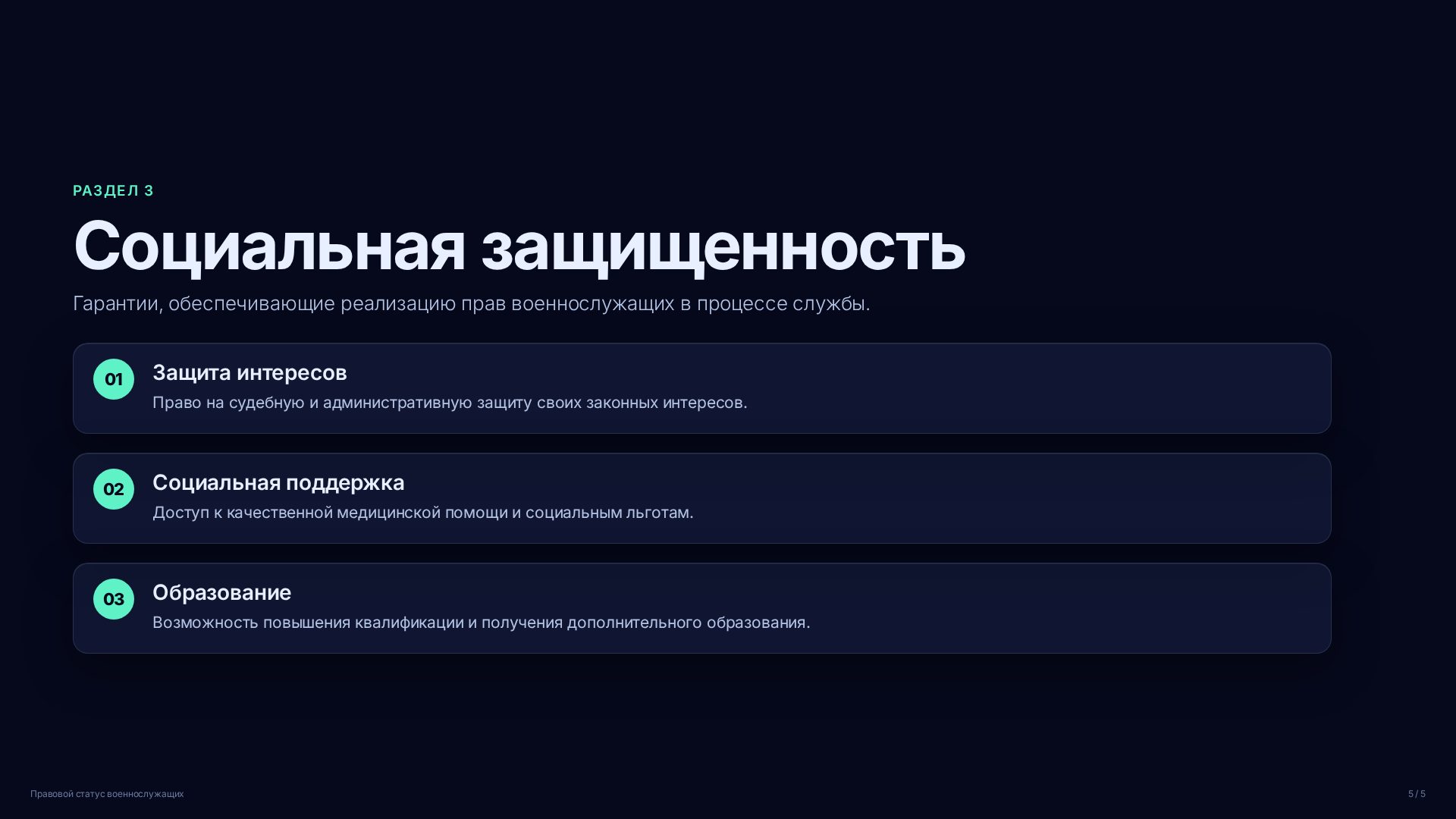 РАЗДЕЛ 3

Социальная защищенность

Гарантии, обеспечивающие реализацию прав военнослужащих в процессе службы.

01
Защита интересов
Право на судебную и административную защиту своих законных интересов.

02
Социальная поддержка
Доступ к качественной медицинской помощи и социальным льготам.

03
Образование
Возможность повышения квалификации и получения дополнительного образования.

Правовой статус военнослужащих

5 / 5